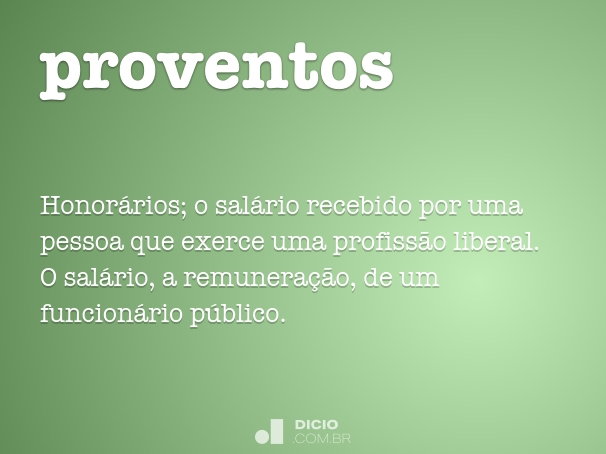 proventos

Honorários; o salário recebido por uma pessoa que exerce uma profissão liberal. O salário, a remuneração, de um funcionário público.

DICIO
.COM.BR